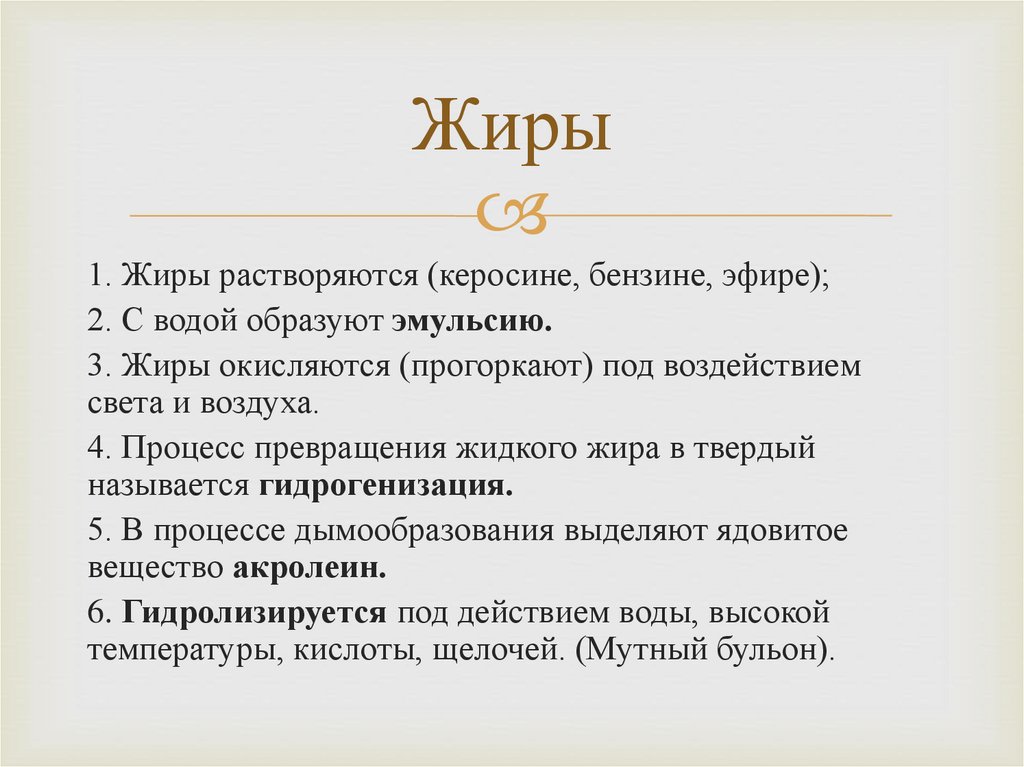 Жиры

1. Жиры растворяются (керосине, бензине, эфире);

2. С водой образуют эмульсию.

3. Жиры окисляются (прогоркают) под воздействием света и воздуха.

4. Процесс превращения жидкого жира в твердый называется гидрогенизация.

5. В процессе дымообразования выделяют ядовитое вещество акролеин.

6. Гидролизируется под действием воды, высокой температуры, кислоты, щелочей. (Мутный бульон).